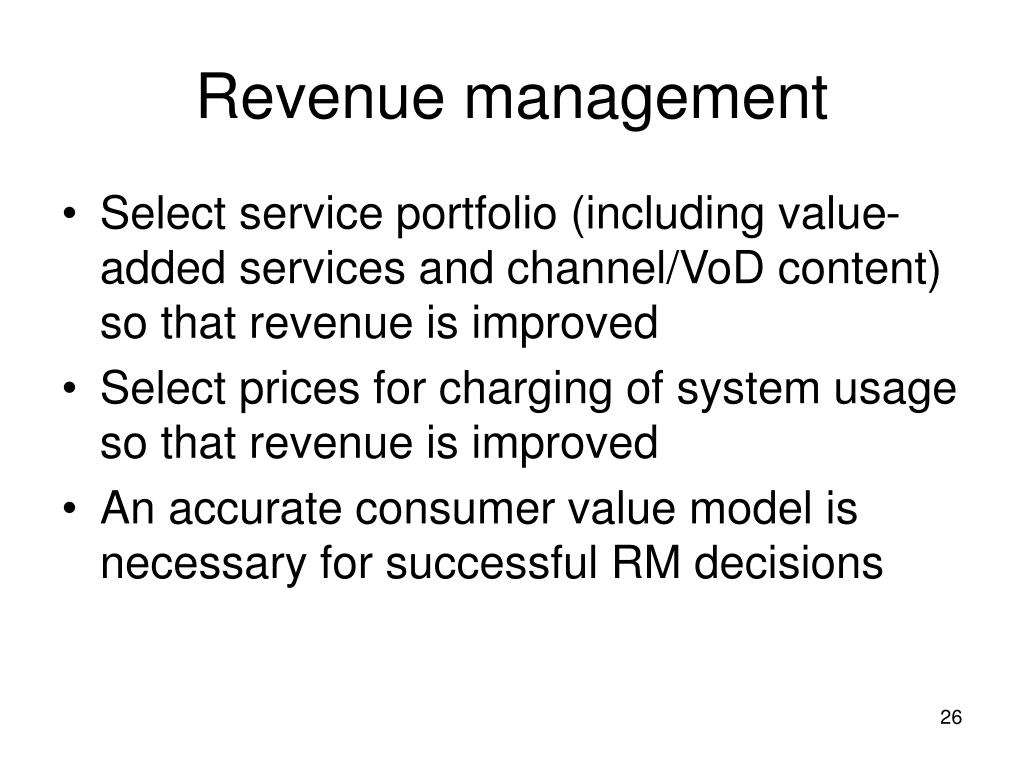 Revenue management

• Select service portfolio (including value-added services and channel/VoD content) so that revenue is improved
• Select prices for charging of system usage so that revenue is improved
• An accurate consumer value model is necessary for successful RM decisions

26